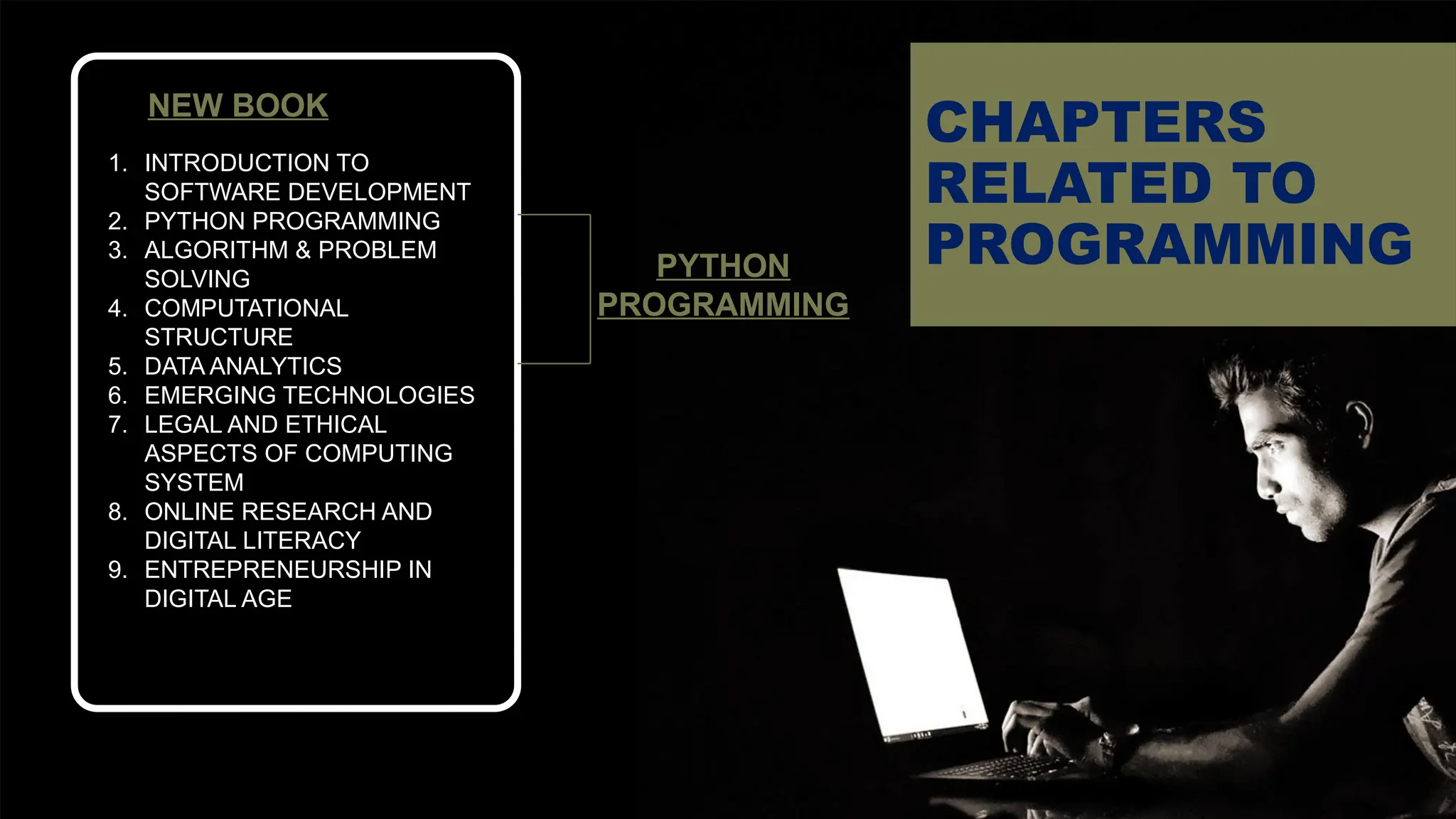 NEW BOOK

1. INTRODUCTION TO SOFTWARE DEVELOPMENT
2. PYTHON PROGRAMMING
3. ALGORITHM & PROBLEM SOLVING
4. COMPUTATIONAL STRUCTURE
5. DATA ANALYTICS
6. EMERGING TECHNOLOGIES
7. LEGAL AND ETHICAL ASPECTS OF COMPUTING SYSTEM
8. ONLINE RESEARCH AND DIGITAL LITERACY
9. ENTREPRENEURSHIP IN DIGITAL AGE

PYTHON PROGRAMMING

CHAPTERS RELATED TO PROGRAMMING